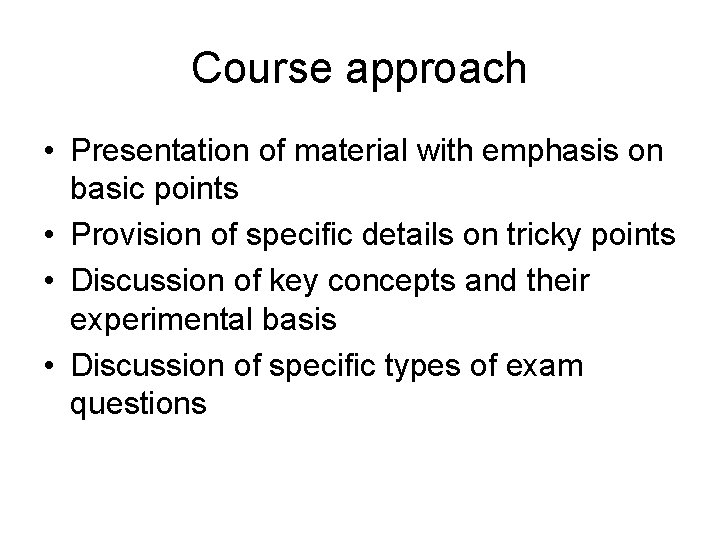 Course approach

• Presentation of material with emphasis on basic points
• Provision of specific details on tricky points
• Discussion of key concepts and their experimental basis
• Discussion of specific types of exam questions